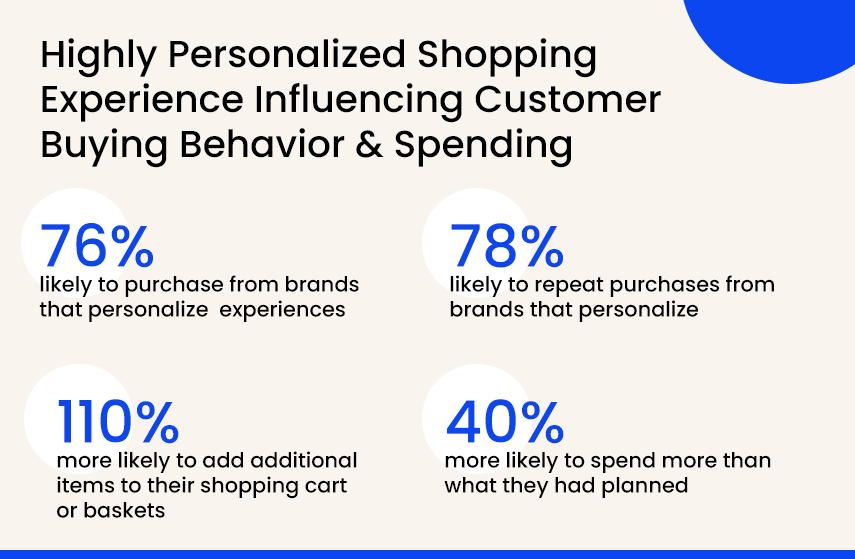 Highly Personalized Shopping Experience Influencing Customer Buying Behavior & Spending

76%
likely to purchase from brands that personalize experiences

78%
likely to repeat purchases from brands that personalize

110%
more likely to add additional items to their shopping cart or baskets

40%
more likely to spend more than what they had planned